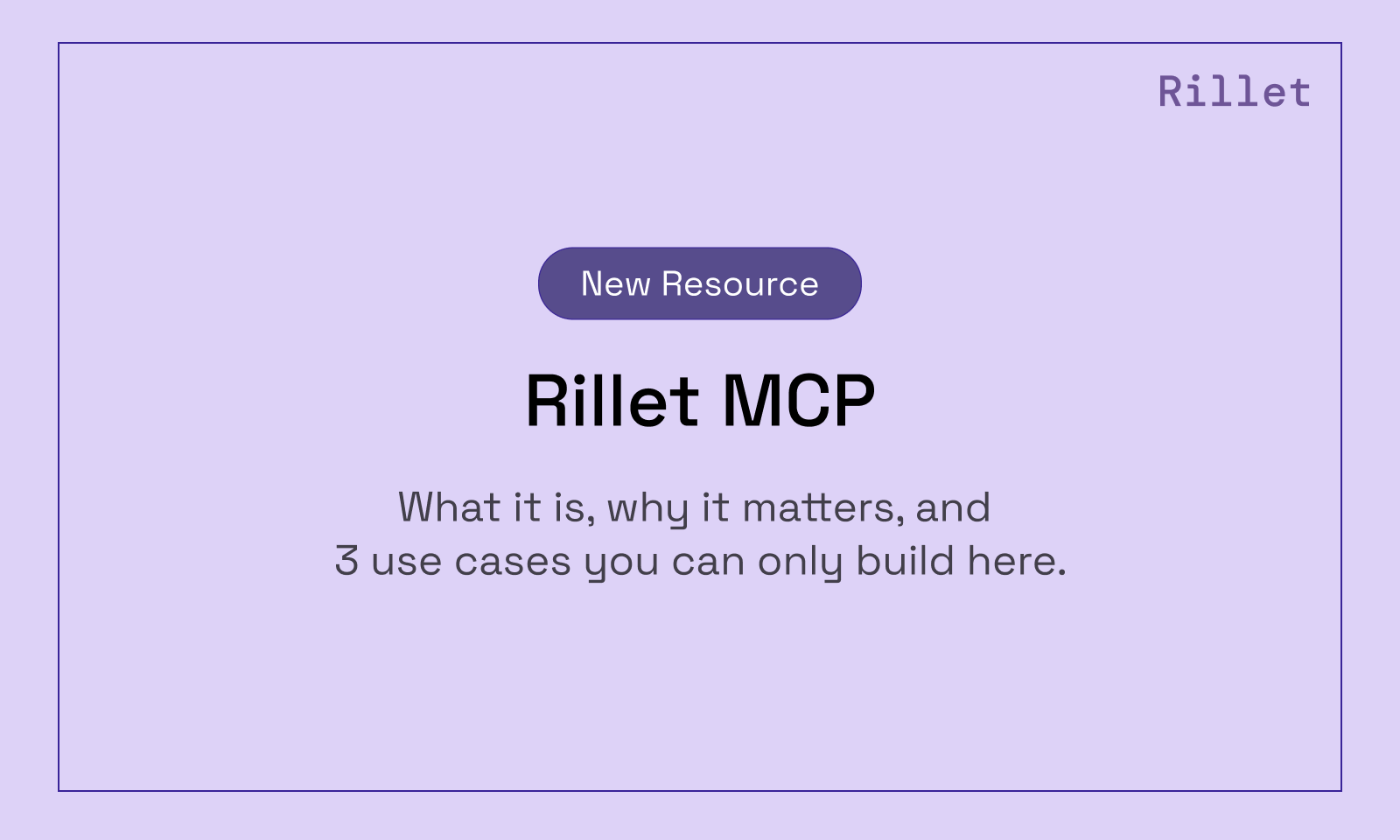 Rillet

New Resource

Rillet MCP

What it is, why it matters, and
3 use cases you can only build here.